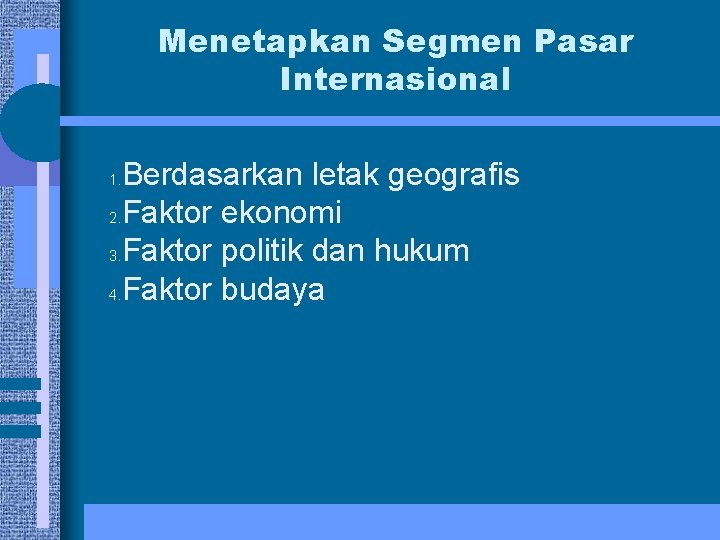 Menetapkan Segmen Pasar Internasional

1. Berdasarkan letak geografis
2. Faktor ekonomi
3. Faktor politik dan hukum
4. Faktor budaya